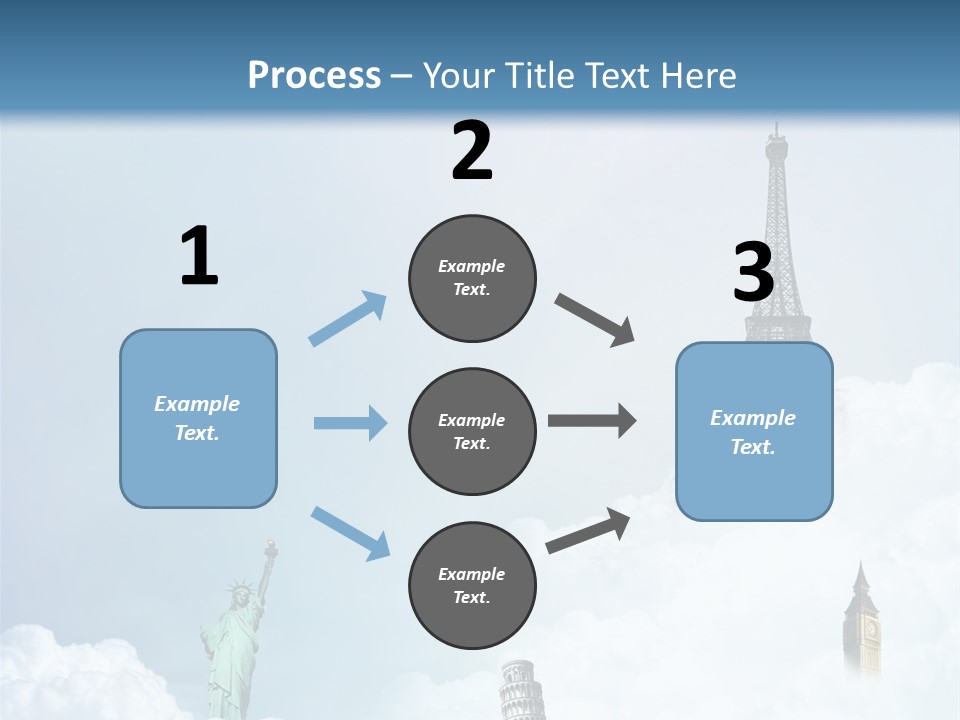 Process – Your Title Text Here

1

Example Text.

2

Example Text.

Example Text.

Example Text.

3

Example Text.